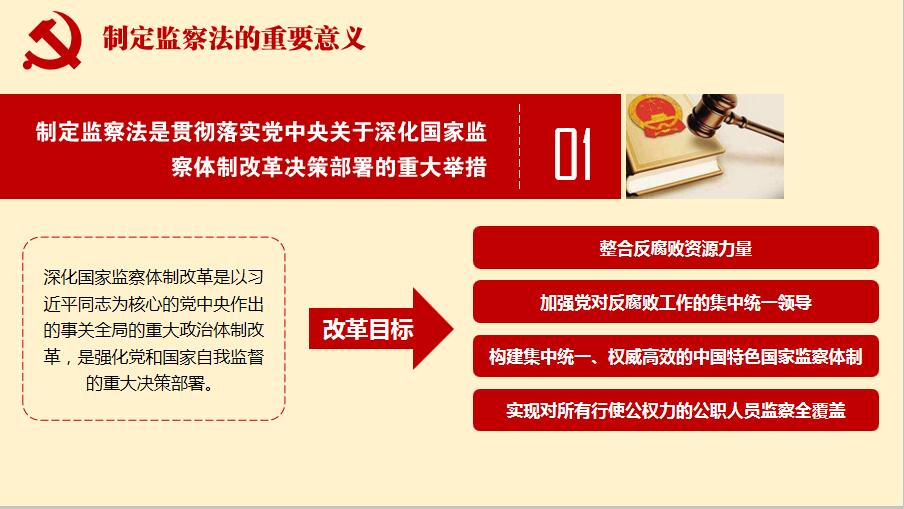 制定监察法的重要意义

制定监察法是贯彻落实党中央关于深化国家监察体制改革决策部署的重大举措

01

深化国家监察体制改革是以习近平同志为核心的党中央作出的事关全局的重大政治体制改革，是强化党和国家自我监督的重大决策部署。

改革目标

整合反腐败资源力量

加强党对反腐败工作的集中统一领导

构建集中统一、权威高效的中国特色国家监察体制

实现对所有行使公权力的公职人员监察全覆盖